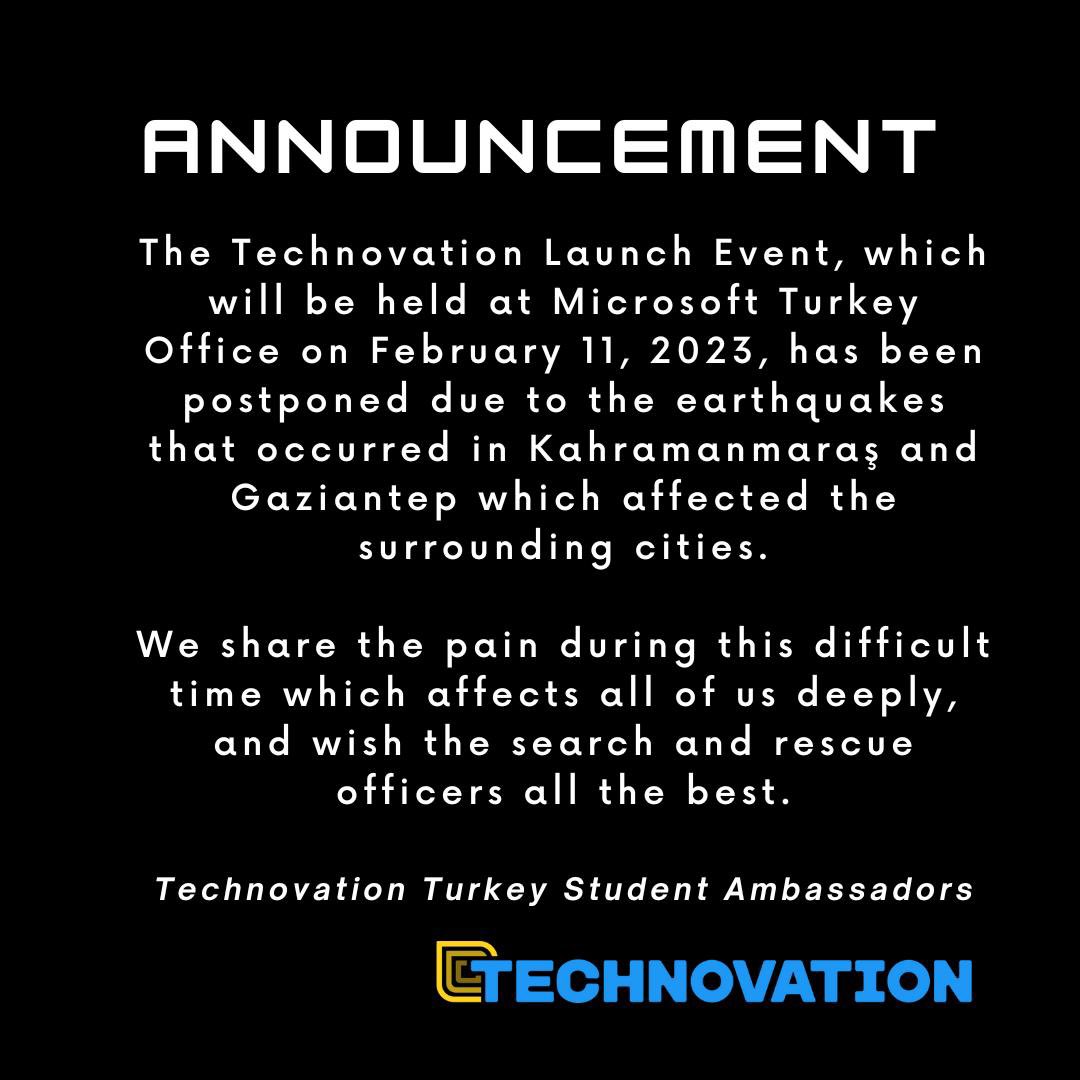 ANNOUNCEMENT

The Technovation Launch Event, which will be held at Microsoft Turkey Office on February 11, 2023, has been postponed due to the earthquakes that occurred in Kahramanmaraş and Gaziantep which affected the surrounding cities.

We share the pain during this difficult time which affects all of us deeply, and wish the search and rescue officers all the best.

Technovation Turkey Student Ambassadors

TECHNOVATION